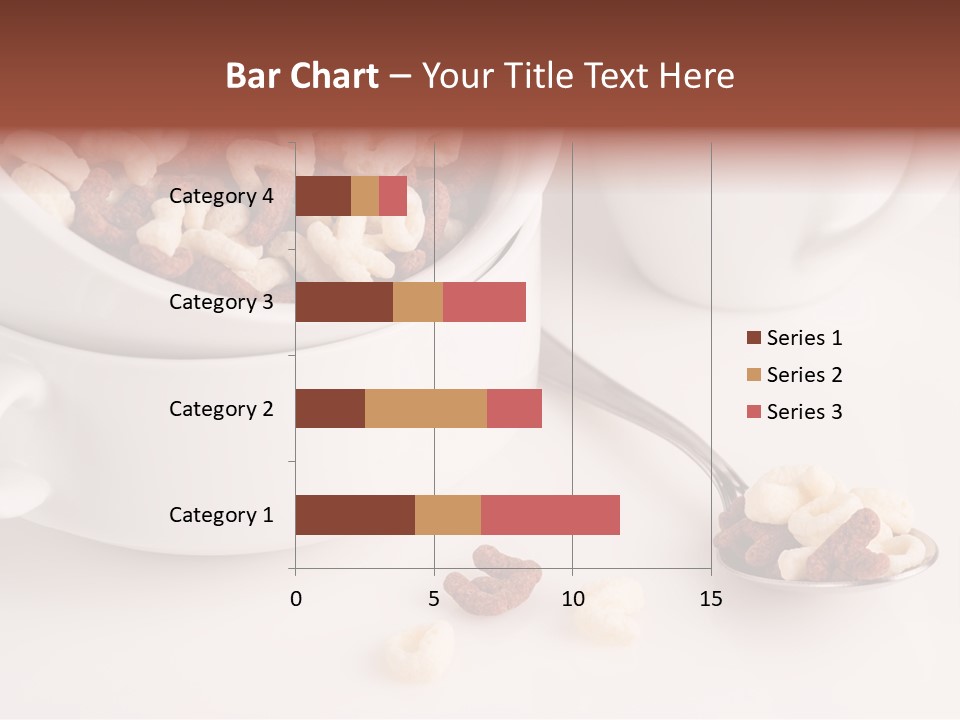 Bar Chart – Your Title Text Here

Category 4
Category 3
Category 2
Category 1

0
5
10
15

Series 1
Series 2
Series 3